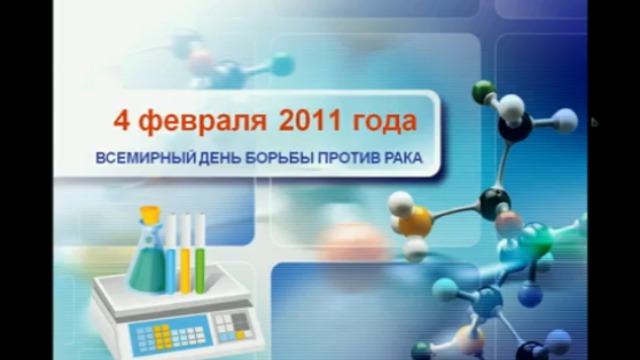 4 февраля 2011 года

ВСЕМИРНЫЙ ДЕНЬ БОРЬБЫ ПРОТИВ РАКА